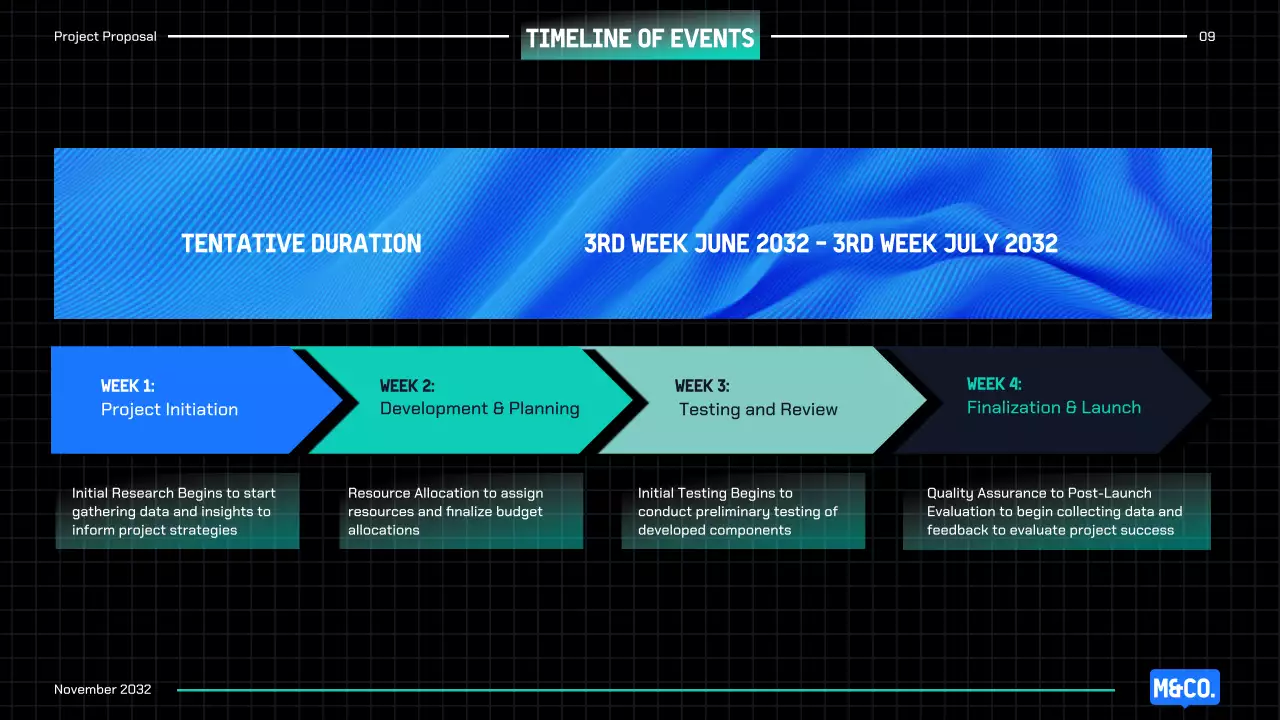 Project Proposal

TIMELINE OF EVENTS

09

TENTATIVE DURATION

3RD WEEK JUNE 2032 - 3RD WEEK JULY 2032

WEEK 1:
Project Initiation

WEEK 2:
Development & Planning

WEEK 3:
Testing and Review

WEEK 4:
Finalization & Launch

Initial Research Begins to start gathering data and insights to inform project strategies

Resource Allocation to assign resources and finalize budget allocations

Initial Testing Begins to conduct preliminary testing of developed components

Quality Assurance to Post-Launch Evaluation to begin collecting data and feedback to evaluate project success

November 2032

M&CO.